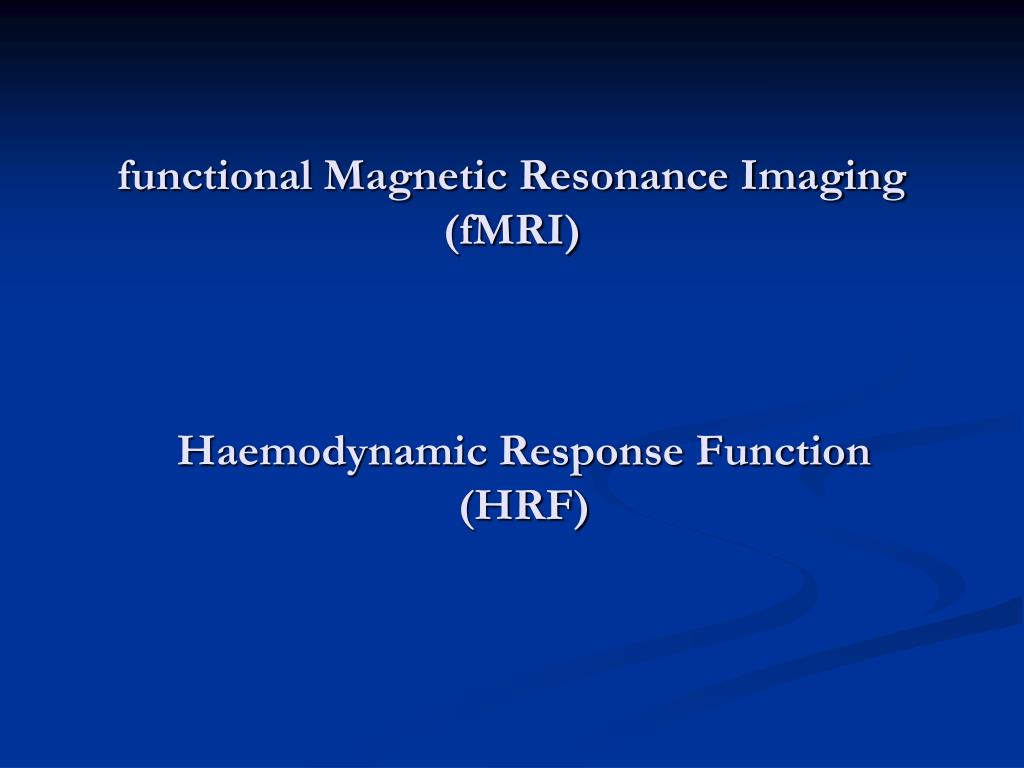 functional Magnetic Resonance Imaging (fMRI)

Haemodynamic Response Function (HRF)